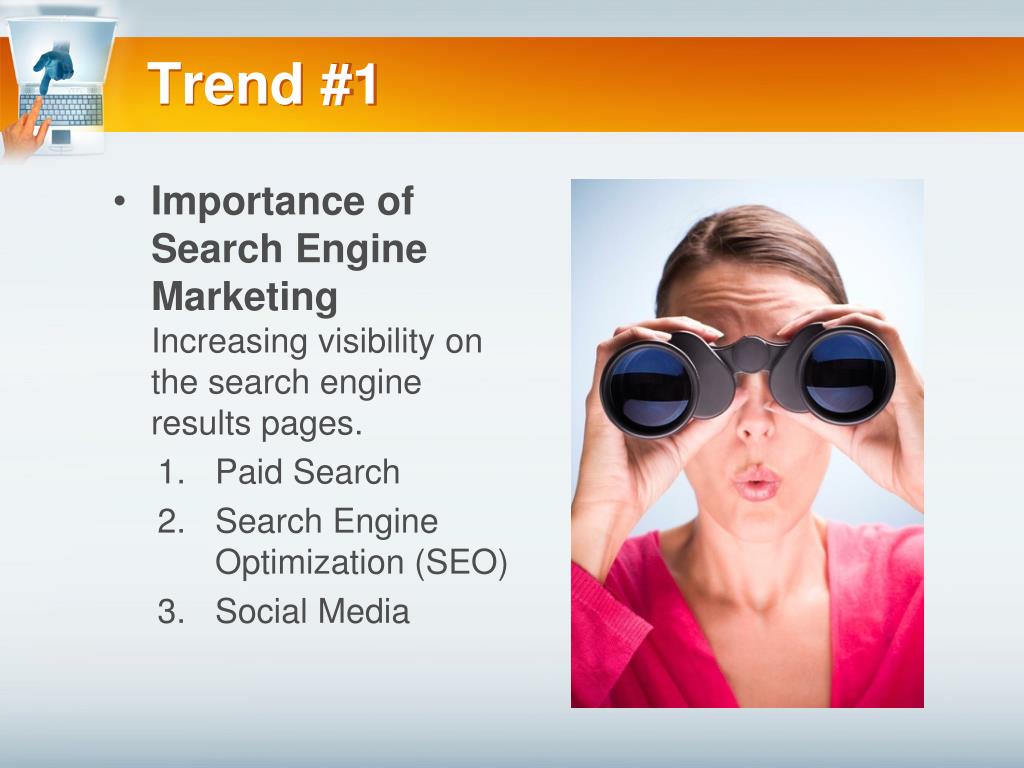 Trend #1

• Importance of Search Engine Marketing
Increasing visibility on the search engine results pages.
1. Paid Search
2. Search Engine Optimization (SEO)
3. Social Media